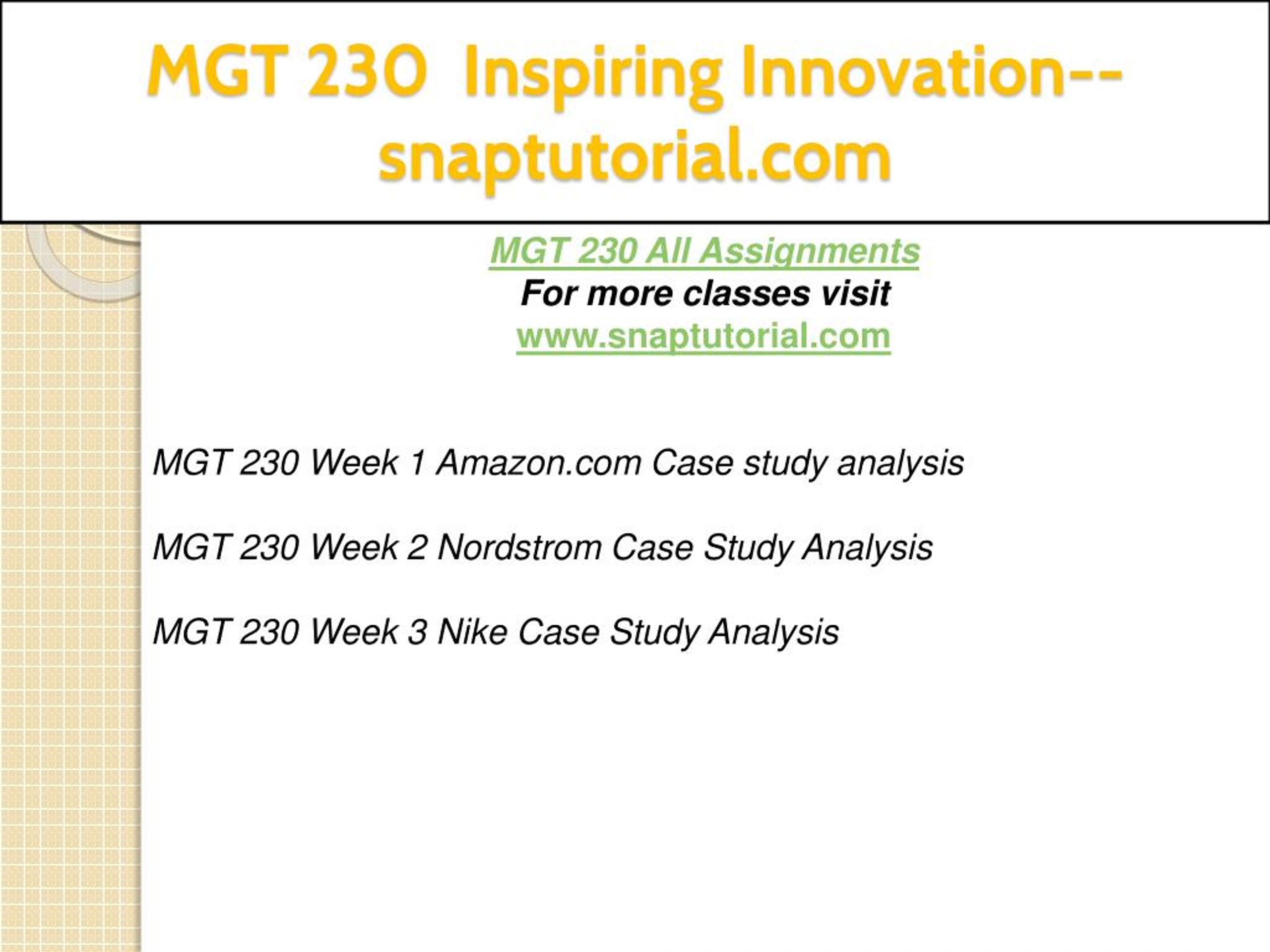 MGT 230 Inspiring Innovation--snaptutorial.com

MGT 230 All Assignments
For more classes visit
www.snaptutorial.com

MGT 230 Week 1 Amazon.com Case study analysis

MGT 230 Week 2 Nordstrom Case Study Analysis

MGT 230 Week 3 Nike Case Study Analysis